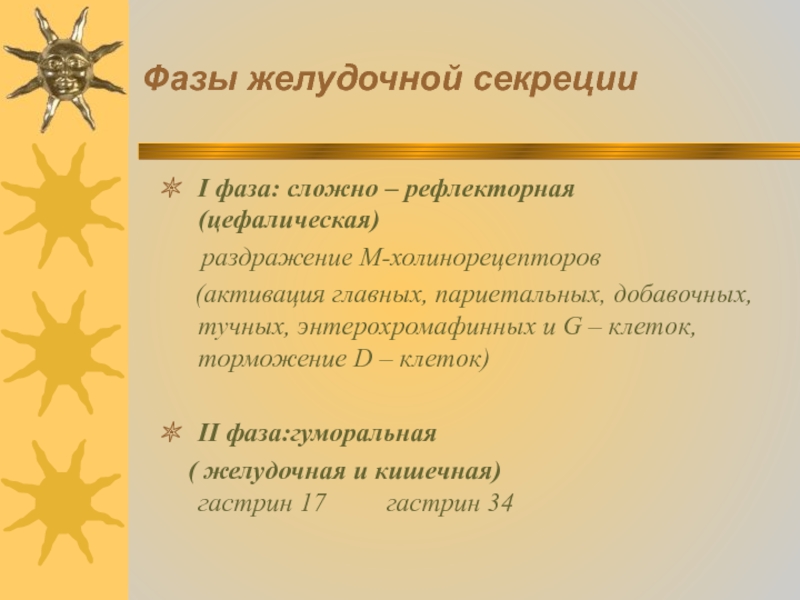 Фазы желудочной секреции

I фаза: сложно – рефлекторная (цефалическая)

раздражение М-холинорецепторов

(активация главных, париетальных, добавочных, тучных, энтерохромафинных и G – клеток, торможение D – клеток)

II фаза:гуморальная

( желудочная и кишечная)
гастрин 17 гастрин 34